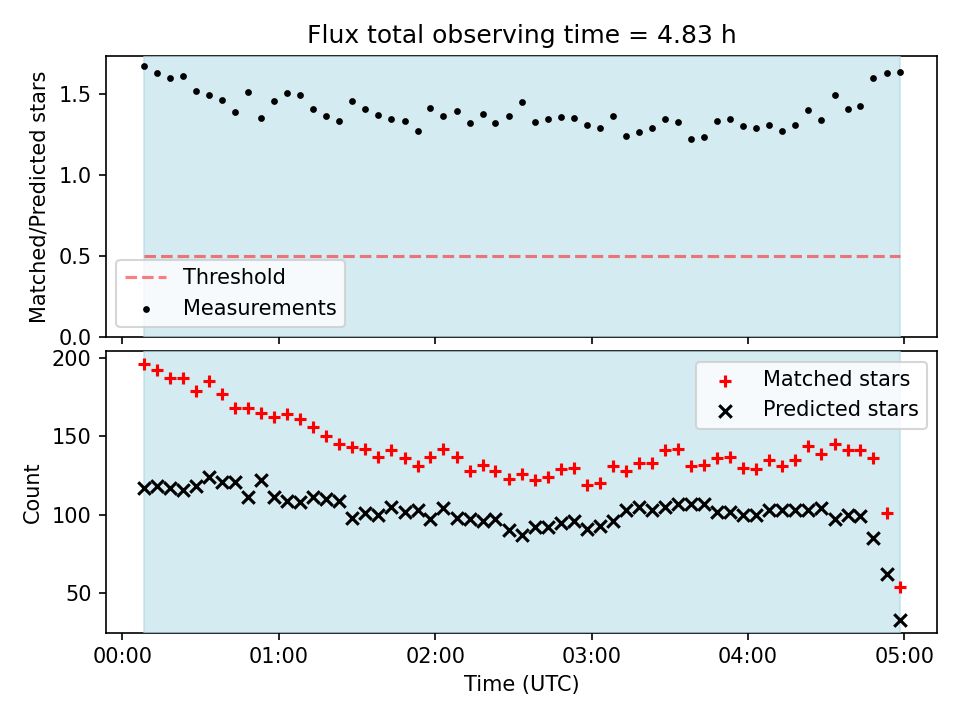 Flux total observing time = 4.83 h

Matched/Predicted stars

1.5
1.0
0.5
0.0

Threshold
Measurements

Count

200
150
100
50

Matched stars
Predicted stars

00:00
01:00
02:00
03:00
04:00
05:00

Time (UTC)